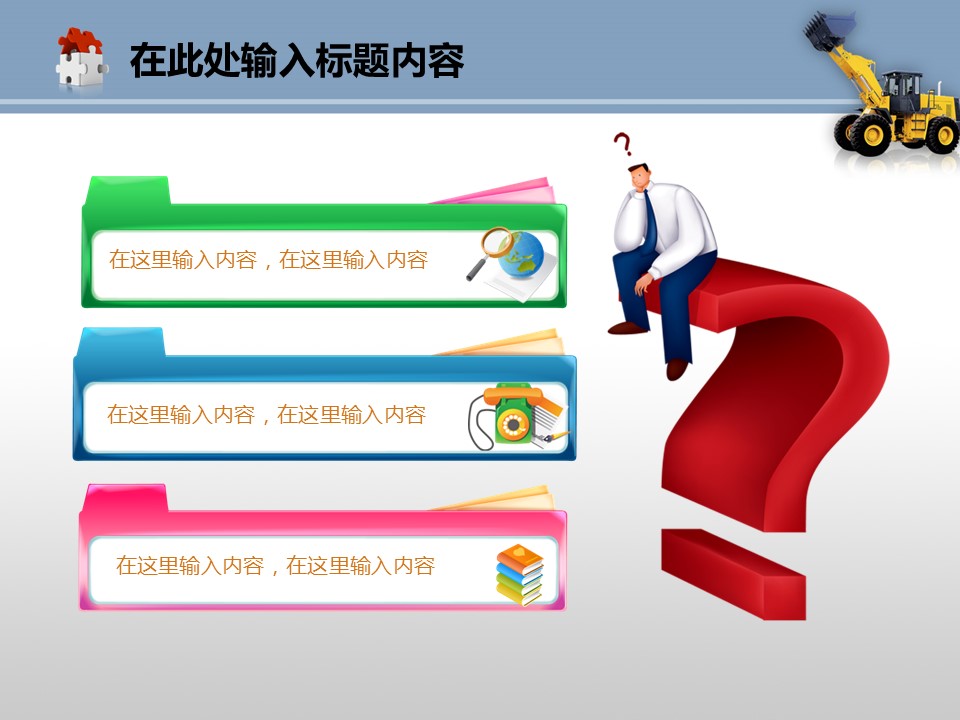 在此处输入标题内容

在这里输入内容，在这里输入内容

在这里输入内容，在这里输入内容

在这里输入内容，在这里输入内容